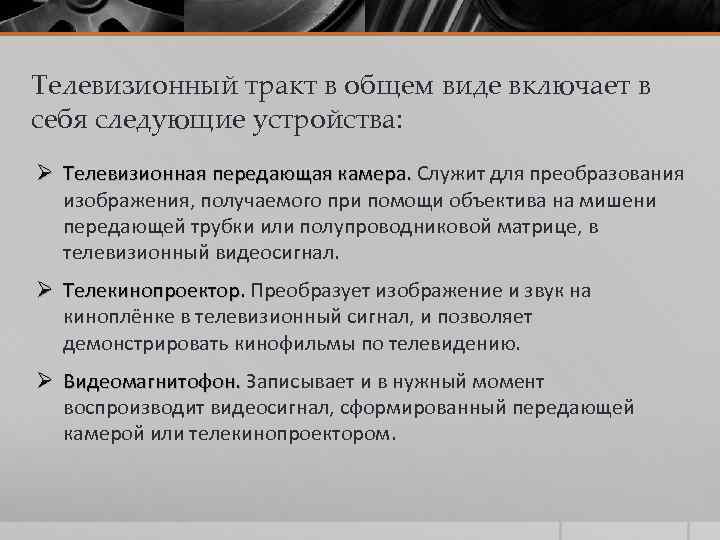 Телевизионный тракт в общем виде включает в себя следующие устройства:

➢ Телевизионная передающая камера. Служит для преобразования изображения, получаемого при помощи объектива на мишени передающей трубки или полупроводниковой матрице, в телевизионный видеосигнал.

➢ Телекинопроектор. Преобразует изображение и звук на киноплёнке в телевизионный сигнал, и позволяет демонстрировать кинофильмы по телевидению.

➢ Видеомагнитофон. Записывает и в нужный момент воспроизводит видеосигнал, сформированный передающей камерой или телекинопроектором.